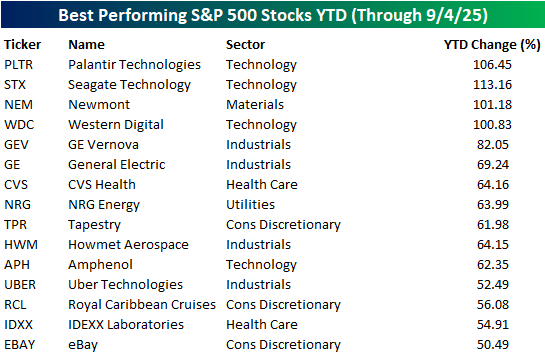 Best Performing S&P 500 Stocks YTD (Through 9/4/25)

| Ticker | Name | Sector | YTD Change (%) |
|---|---|---|---|
| PLTR | Palantir Technologies | Technology | 106.45 |
| STX | Seagate Technology | Technology | 113.16 |
| NEM | Newmont | Materials | 101.18 |
| WDC | Western Digital | Technology | 100.83 |
| GEV | GE Vernova | Industrials | 82.05 |
| GE | General Electric | Industrials | 69.24 |
| CVS | CVS Health | Health Care | 64.16 |
| NRG | NRG Energy | Utilities | 63.99 |
| TPR | Tapestry | Cons Discretionary | 61.98 |
| HWM | Howmet Aerospace | Industrials | 64.15 |
| APH | Amphenol | Technology | 62.35 |
| UBER | Uber Technologies | Industrials | 52.49 |
| RCL | Royal Caribbean Cruises | Cons Discretionary | 56.08 |
| IDXX | IDEXX Laboratories | Health Care | 54.91 |
| EBAY | eBay | Cons Discretionary | 50.49 |